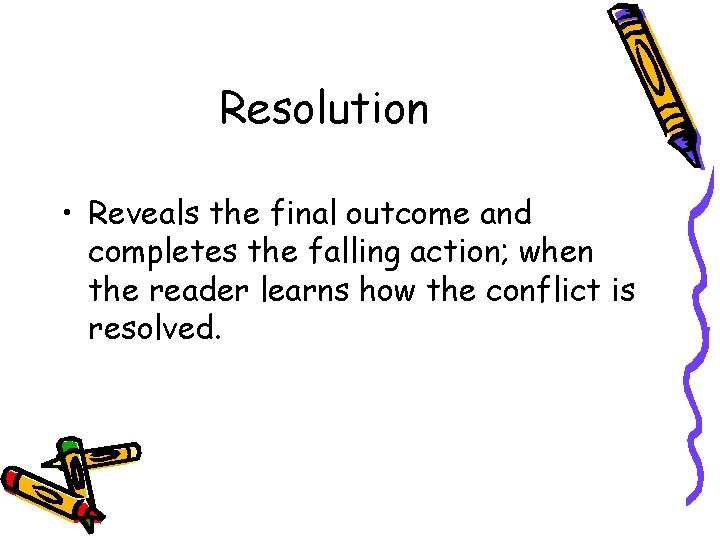 Resolution

• Reveals the final outcome and completes the falling action; when the reader learns how the conflict is resolved.